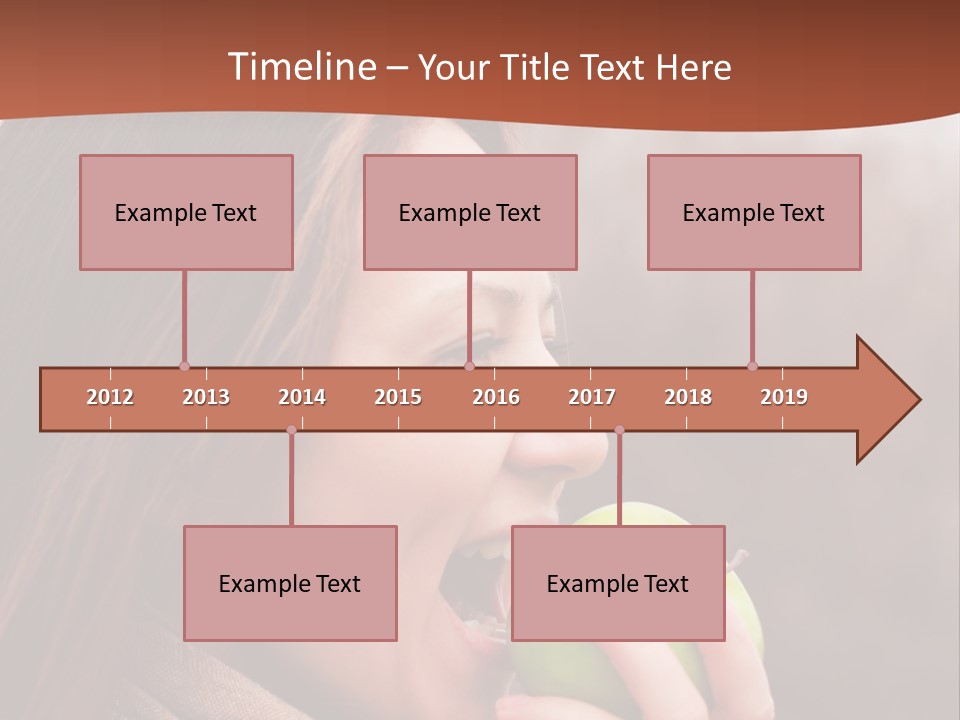 Timeline – Your Title Text Here

Example Text

Example Text

Example Text

2012 2013 2014 2015 2016 2017 2018 2019

Example Text

Example Text